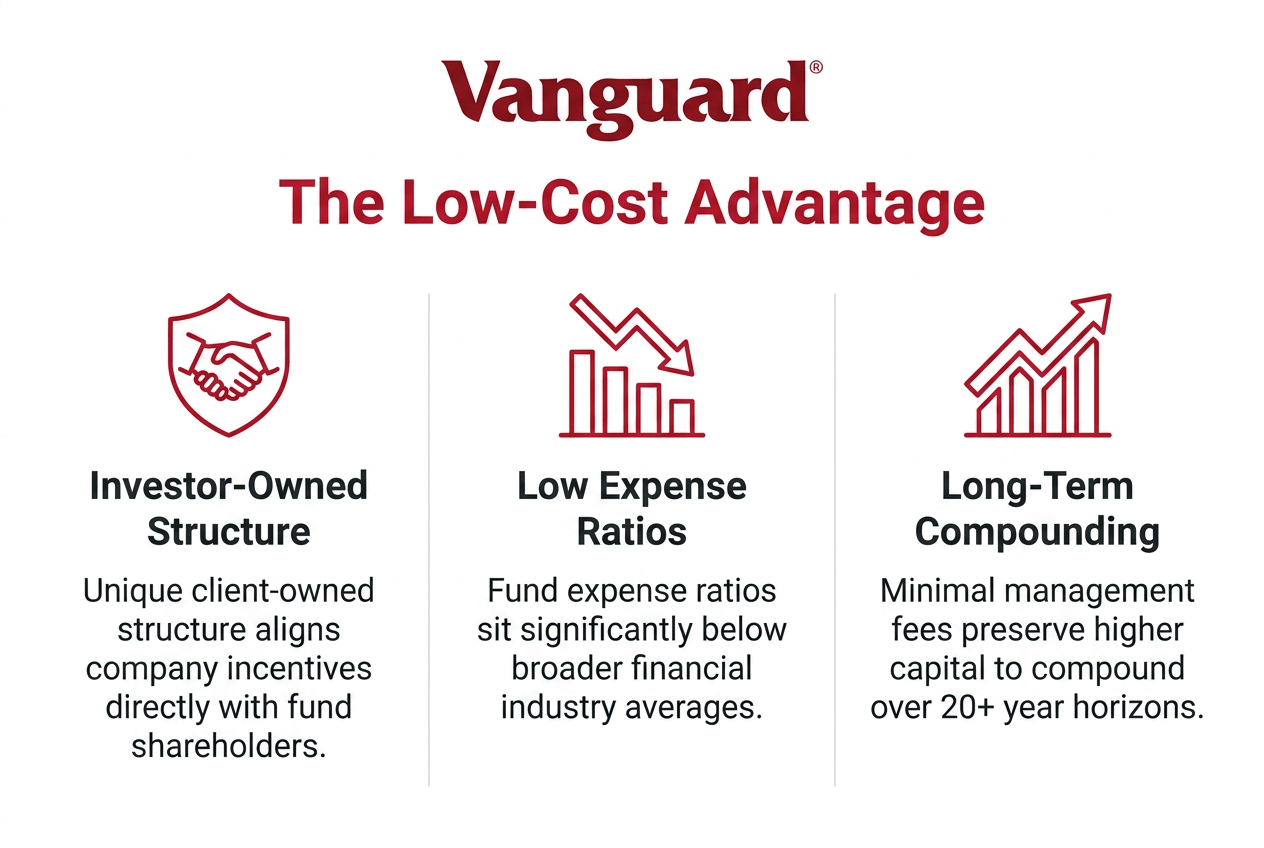 Vanguard®

The Low-Cost Advantage

Investor-Owned Structure

Unique client-owned structure aligns company incentives directly with fund shareholders.

Low Expense Ratios

Fund expense ratios sit significantly below broader financial industry averages.

Long-Term Compounding

Minimal management fees preserve higher capital to compound over 20+ year horizons.